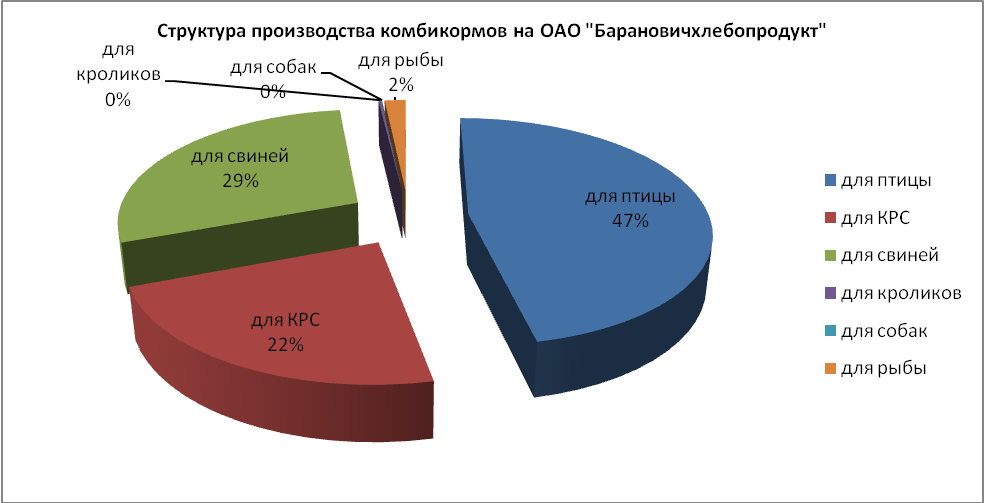 Структура производства комбикормов на ОАО "Барановичхлебопродукт"

для кроликов 0%

для собак 0%

для рыбы 2%

для свиней 29%

для птицы 47%

для КРС 22%

для птицы
для КРС
для свиней
для кроликов
для собак
для рыбы